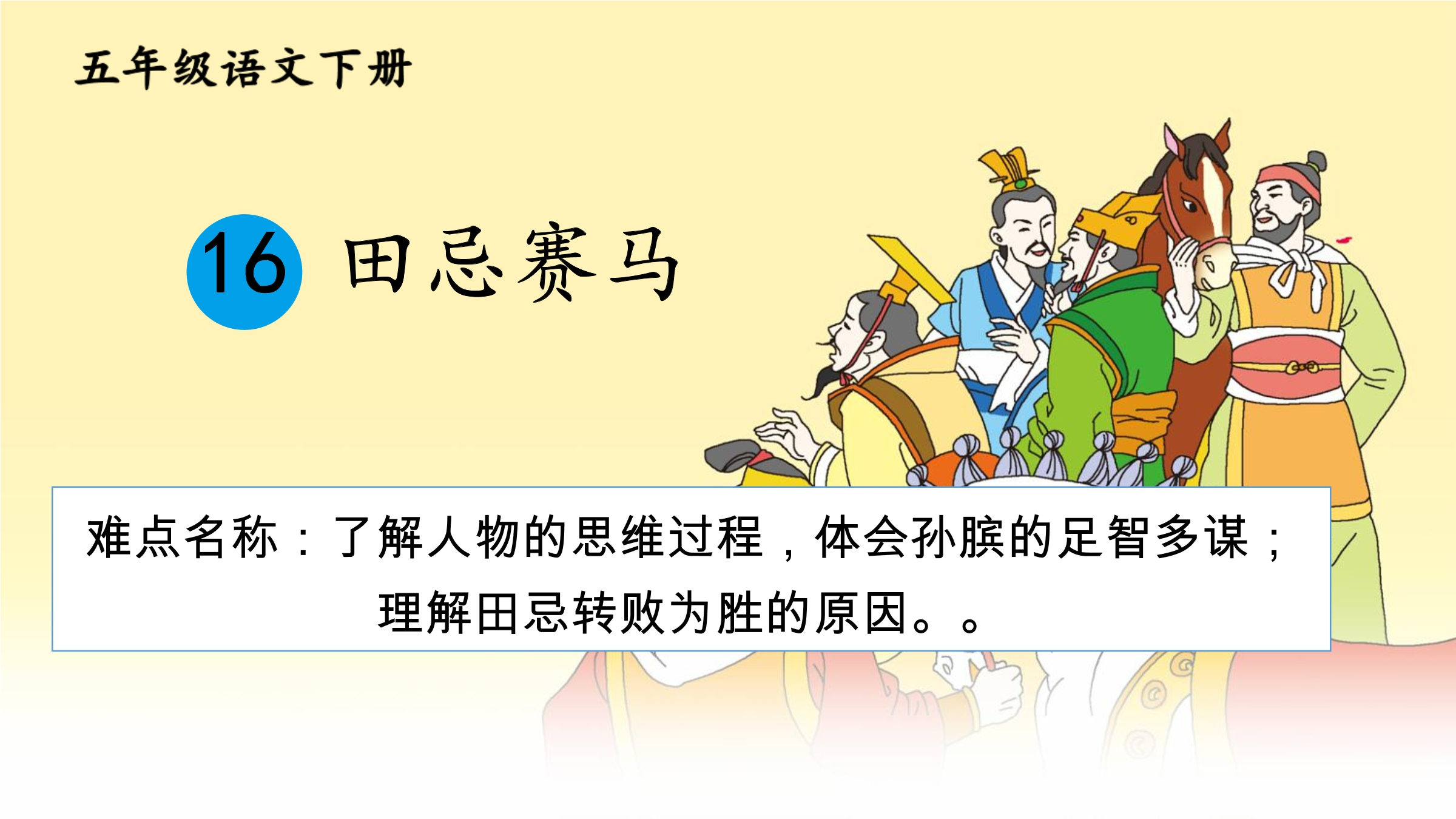 五年级语文下册

16 田忌赛马

难点名称：了解人物的思维过程，体会孙膑的足智多谋；理解田忌转败为胜的原因。。